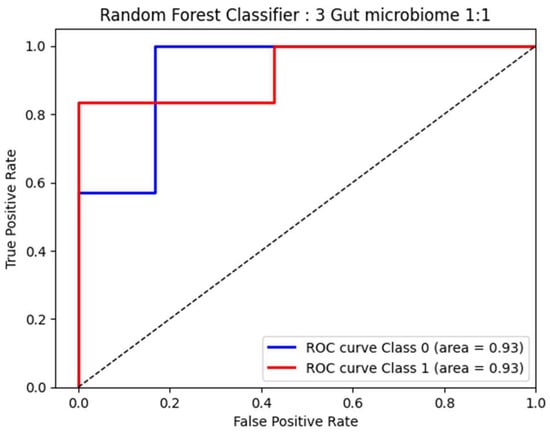 Random Forest Classifier : 3 Gut microbiome 1:1

True Positive Rate

1.0
0.8
0.6
0.4
0.2
0.0

0.0 0.2 0.4 0.6 0.8 1.0

False Positive Rate

ROC curve Class 0 (area = 0.93)
ROC curve Class 1 (area = 0.93)